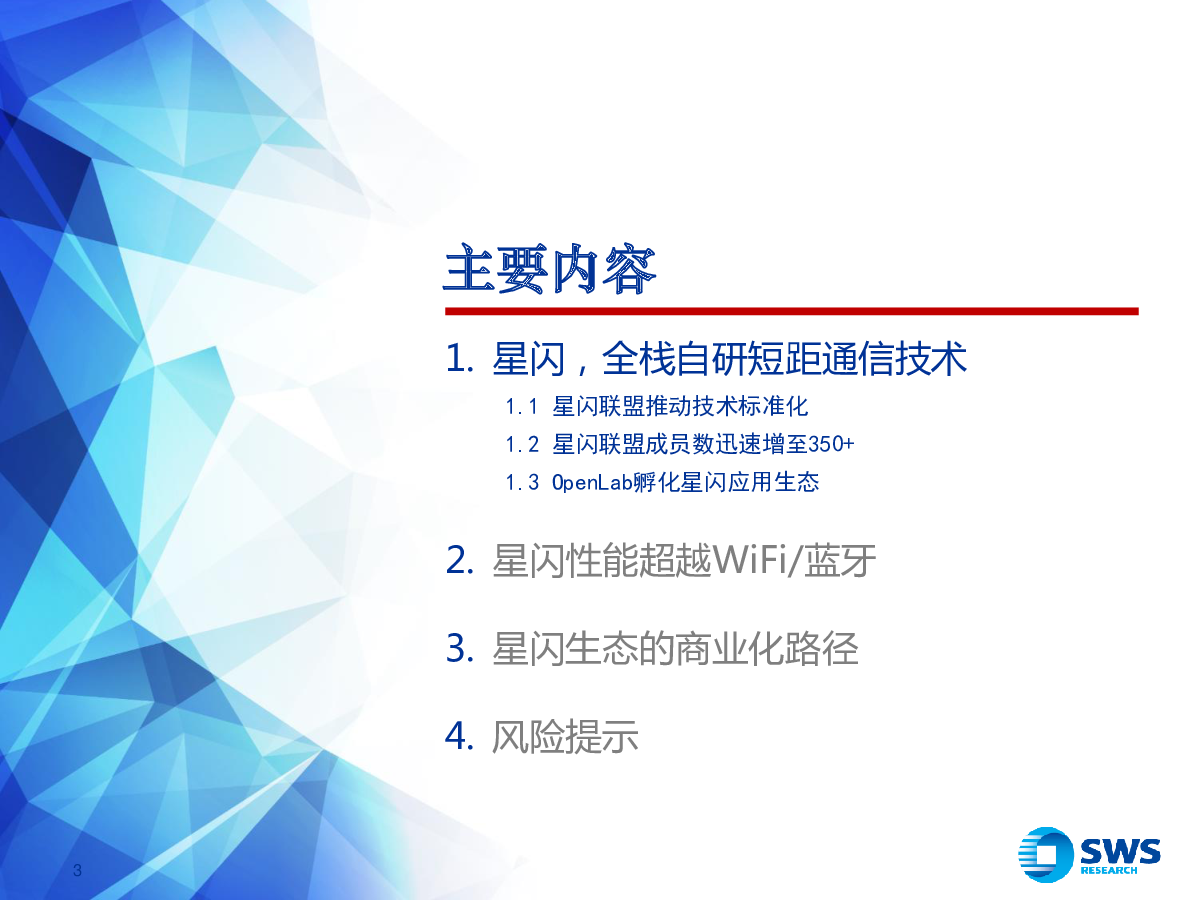 主要内容

1. 星闪，全栈自研短距通信技术

1.1 星闪联盟推动技术标准化

1.2 星闪联盟成员数迅速增至350+

1.3 OpenLab孵化星闪应用生态

2. 星闪性能超越WiFi/蓝牙

3. 星闪生态的商业化路径

4. 风险提示

3

SWS RESEARCH